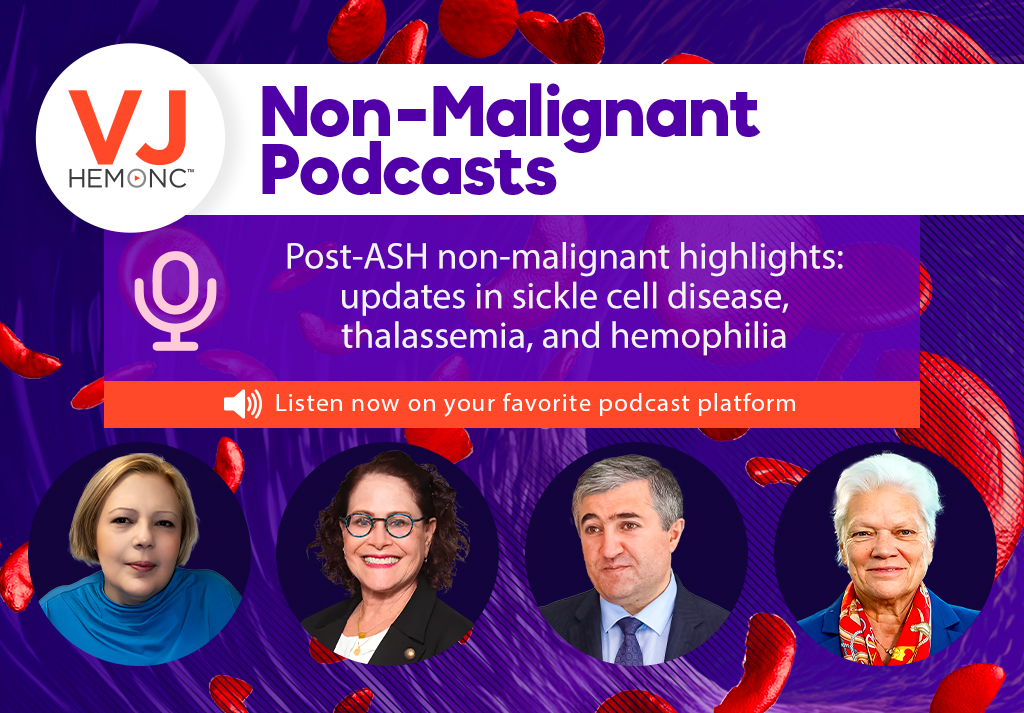 VJ HEMONC™

Non-Malignant Podcasts

Post-ASH non-malignant highlights: updates in sickle cell disease, thalassemia, and hemophilia

Listen now on your favorite podcast platform